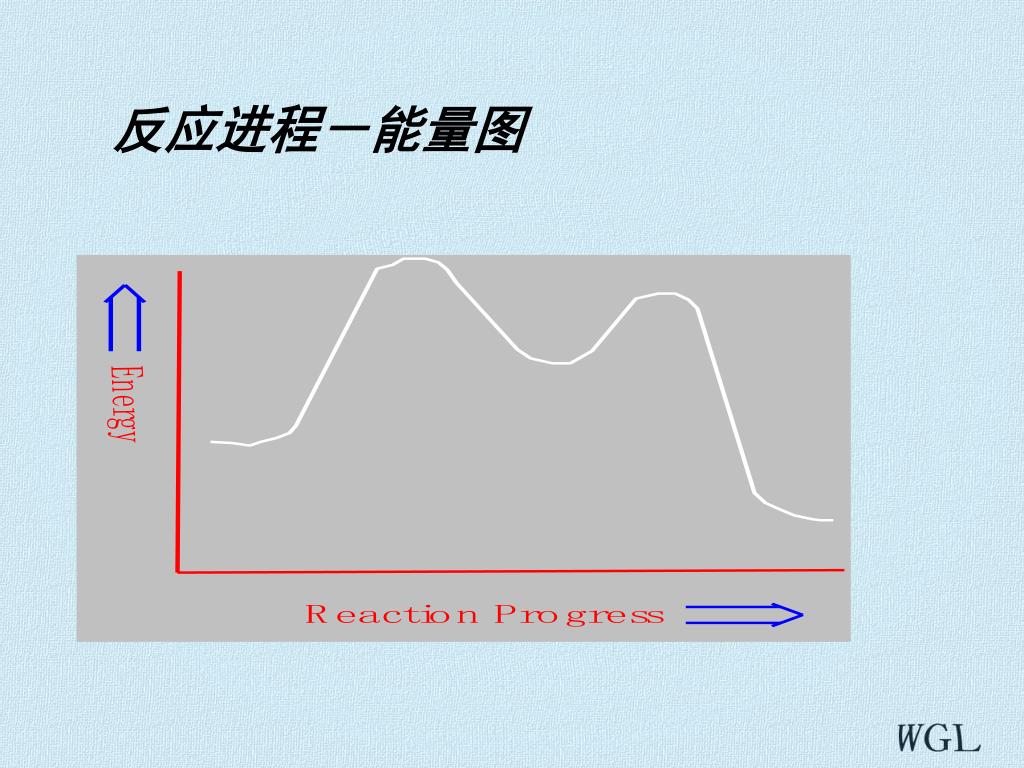 反应进程－能量图

Energy

Reaction Progress

WGL